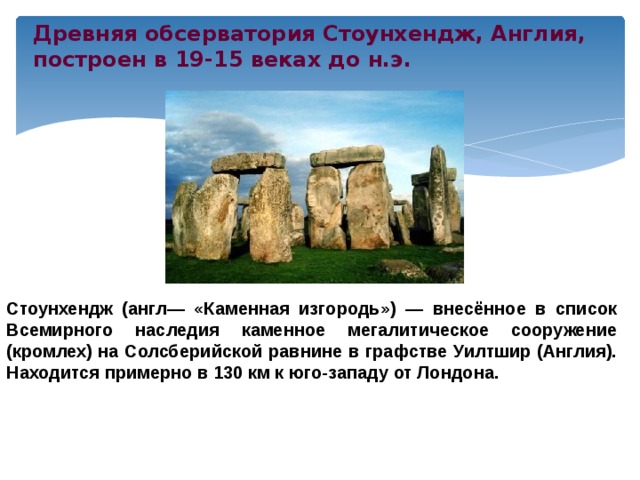 Древняя обсерватория Стоунхендж, Англия, построен в 19-15 веках до н.э.

Стоунхендж (англ— «Каменная изгородь») — внесённое в список Всемирного наследия каменное мегалитическое сооружение (кромлех) на Солсберийской равнине в графстве Уилтшир (Англия). Находится примерно в 130 км к юго-западу от Лондона.